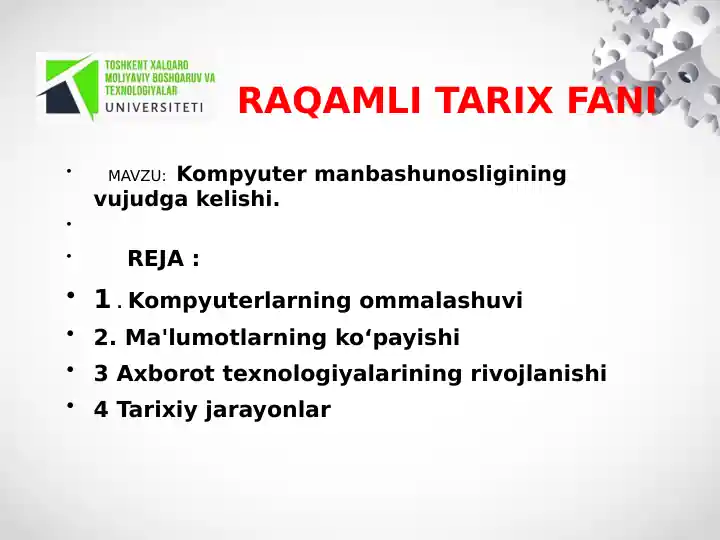 TOSHKENT XALQARO MOLIYAVIY BOSHQARUV VA TEXNOLOGIYALAR UNIVERSITETI

RAQAMLI TARIX FANI

• MAVZU: Kompyuter manbashunosligining vujudga kelishi.

•

• REJA :

• 1 . Kompyuterlarning ommalashuvi

• 2. Ma'lumotlarning ko‘payishi

• 3 Axborot texnologiyalarining rivojlanishi

• 4 Tarixiy jarayonlar